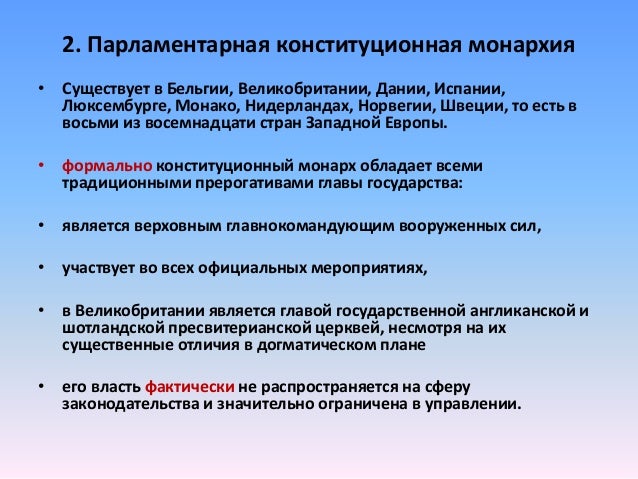 2. Парламентарная конституционная монархия

• Существует в Бельгии, Великобритании, Дании, Испании, Люксембурге, Монако, Нидерландах, Норвегии, Швеции, то есть в восьми из восемнадцати стран Западной Европы.

• формально конституционный монарх обладает всеми традиционными прерогативами главы государства:

• является верховным главнокомандующим вооруженных сил,

• участвует во всех официальных мероприятиях,

• в Великобритании является главой государственной англиканской и шотландской пресвитерианской церквей, несмотря на их существенные отличия в догматическом плане

• его власть фактически не распространяется на сферу законодательства и значительно ограничена в управлении.